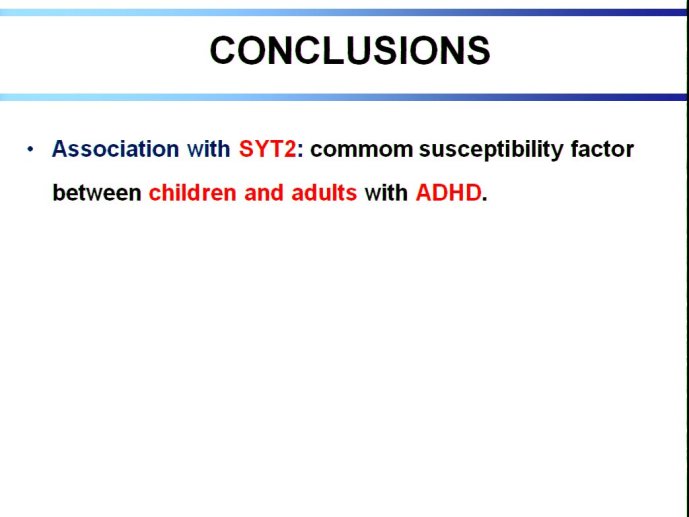 CONCLUSIONS

• Association with SYT2: commom susceptibility factor between children and adults with ADHD.